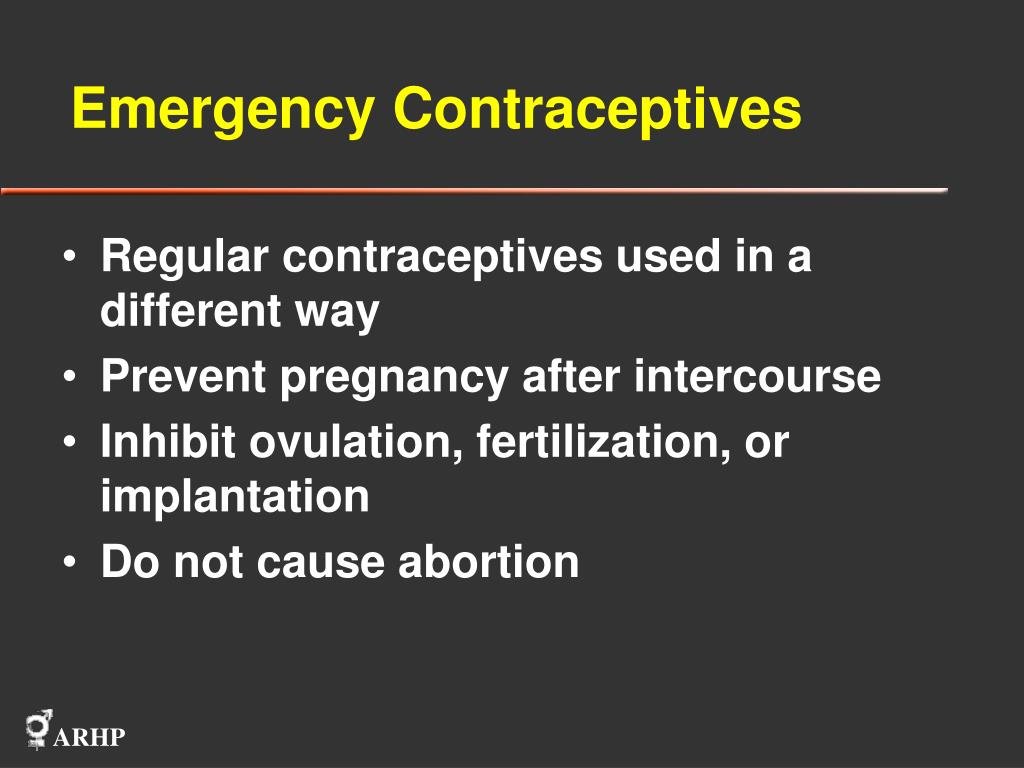 Emergency Contraceptives

• Regular contraceptives used in a different way
• Prevent pregnancy after intercourse
• Inhibit ovulation, fertilization, or implantation
• Do not cause abortion

ARHP